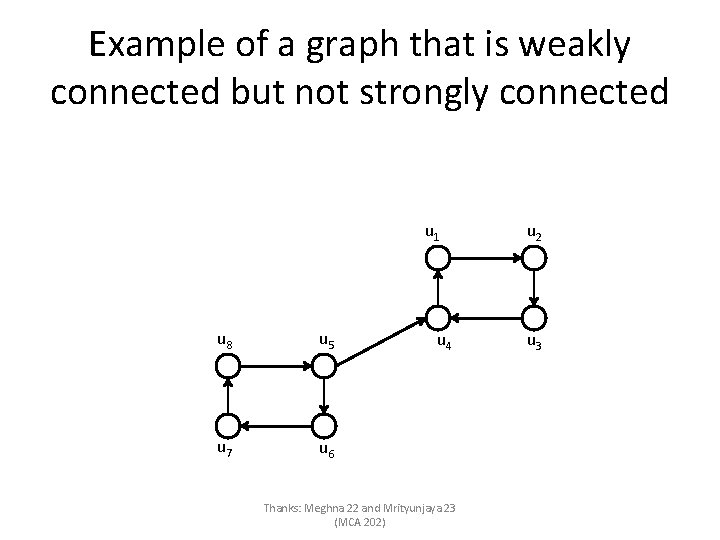 Example of a graph that is weakly connected but not strongly connected

$u_1$ $u_2$

$u_4$ $u_3$

$u_8$ $u_5$

$u_7$ $u_6$

Thanks: Meghna 22 and Mrityunjaya 23
(MCA 202)